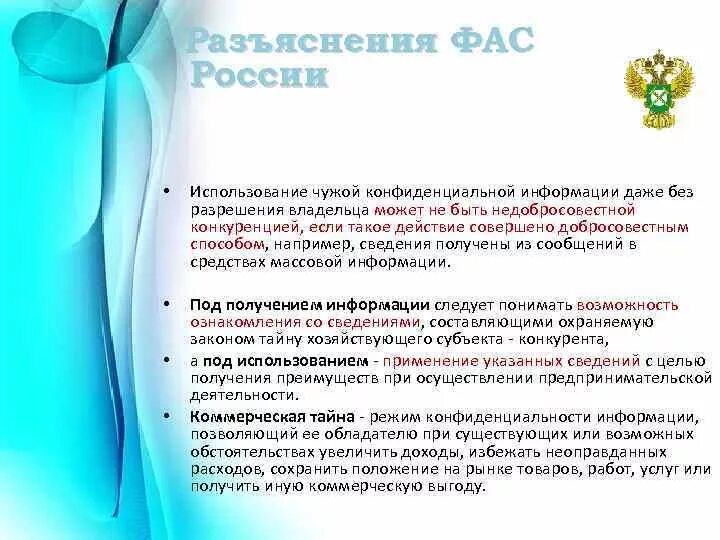 Разъяснения ФАС России

• Использование чужой конфиденциальной информации даже без разрешения владельца может не быть недобросовестной конкуренцией, если такое действие совершено добросовестным способом, например, сведения получены из сообщений в средствах массовой информации.

• Под получением информации следует понимать возможность ознакомления со сведениями, составляющими охраняемую законом тайну хозяйствующего субъекта - конкурента,

• а под использованием - применение указанных сведений с целью получения преимуществ при осуществлении предпринимательской деятельности.

• Коммерческая тайна - режим конфиденциальности информации, позволяющий ее обладателю при существующих или возможных обстоятельствах увеличить доходы, избежать неоправданных расходов, сохранить положение на рынке товаров, работ, услуг или получить иную коммерческую выгоду.